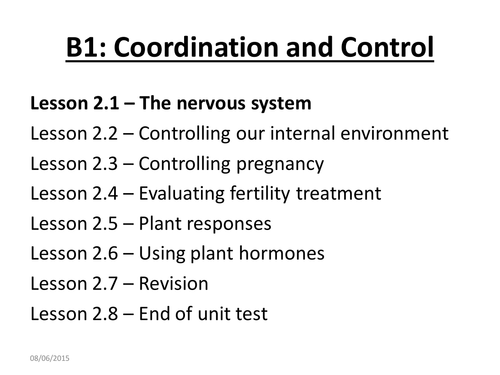 B1: Coordination and Control

Lesson 2.1 – The nervous system
Lesson 2.2 – Controlling our internal environment
Lesson 2.3 – Controlling pregnancy
Lesson 2.4 – Evaluating fertility treatment
Lesson 2.5 – Plant responses
Lesson 2.6 – Using plant hormones
Lesson 2.7 – Revision
Lesson 2.8 – End of unit test

08/06/2015